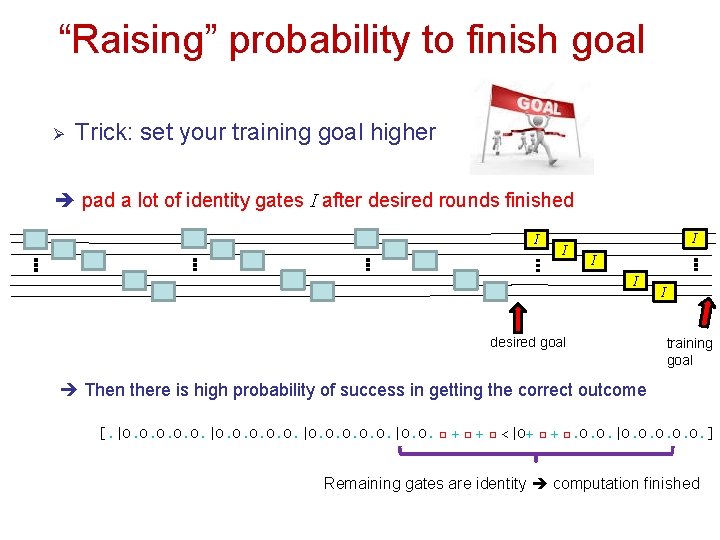 “Raising” probability to finish goal

➢ Trick: set your training goal higher

GOAL

➔ pad a lot of identity gates $I$ after desired rounds finished

$I$ $I$ $I$ $I$ $I$ $I$

desired goal

training goal

➔ Then there is high probability of success in getting the correct outcome

[.|o.o.o.o.o.|o.o.o.o.o.|o.o.o.o.o.|o.o.□+□+□<|o+□+□.o.o.|o.o.o.o.o.]

Remaining gates are identity ➔ computation finished